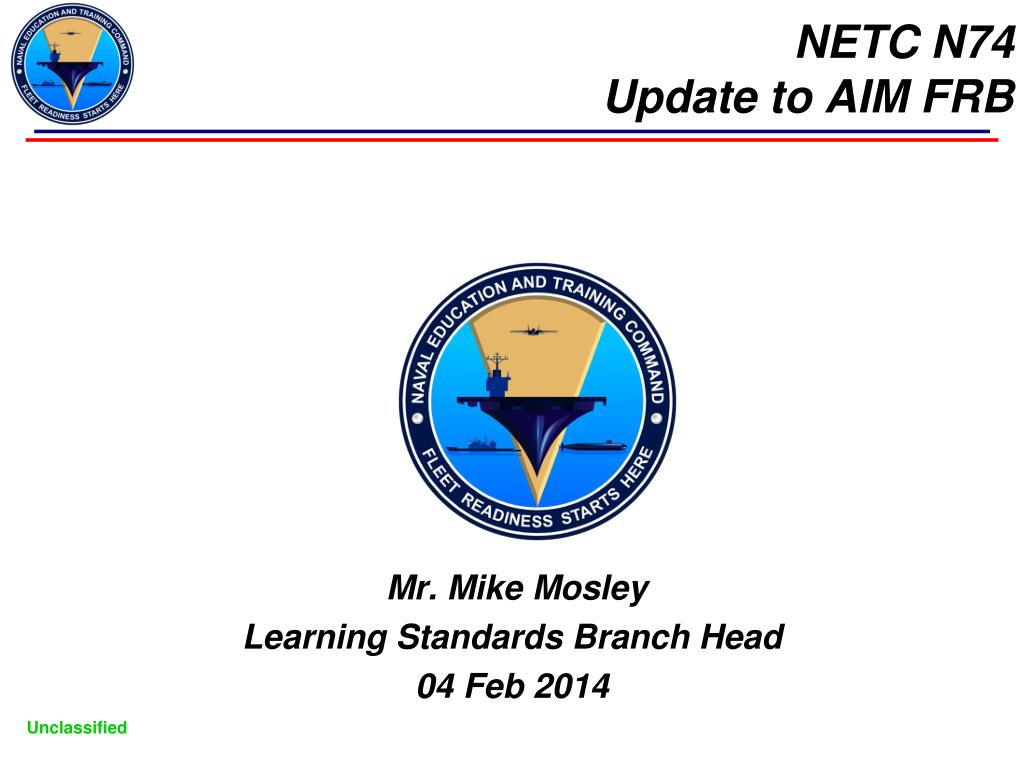 NAVAL EDUCATION AND TRAINING COMMAND
FLEET READINESS STARTS HERE

NETC N74
Update to AIM FRB

NAVAL EDUCATION AND TRAINING COMMAND
FLEET READINESS STARTS HERE

Mr. Mike Mosley
Learning Standards Branch Head
04 Feb 2014

Unclassified